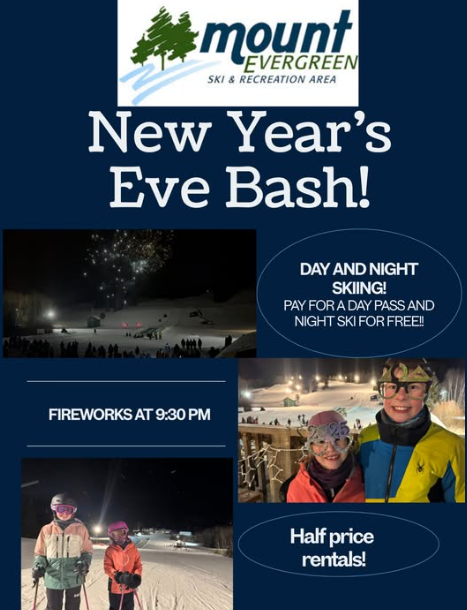 mount EVERGREEN
SKI & RECREATION AREA

New Year's Eve Bash!

DAY AND NIGHT SKIING!
PAY FOR A DAY PASS AND NIGHT SKI FOR FREE!!

FIREWORKS AT 9:30 PM

2025

Half price rentals!